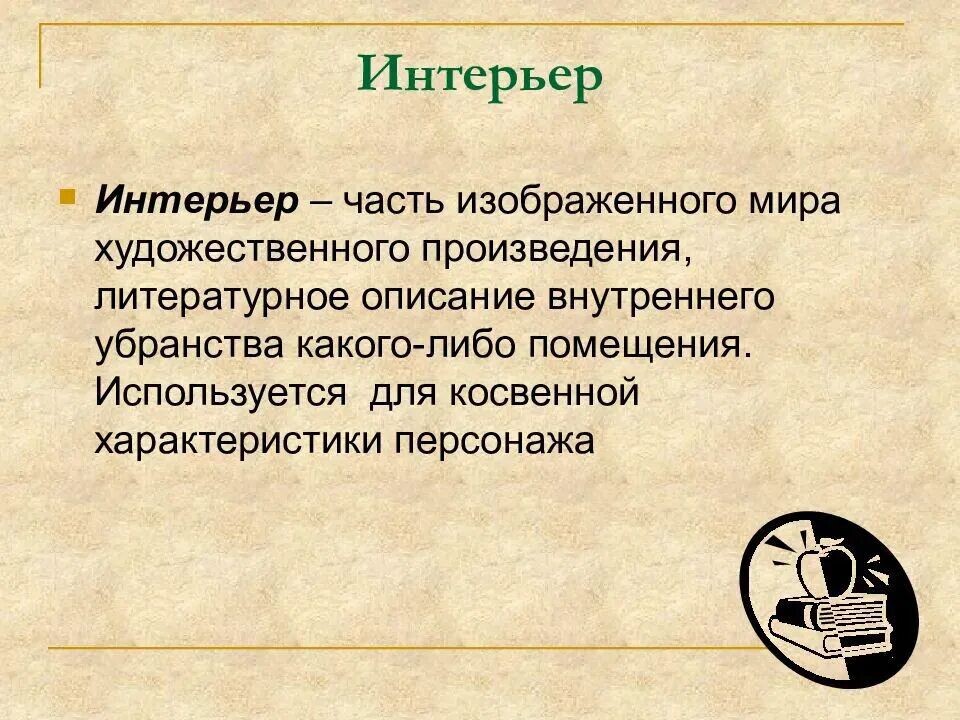 Интерьер

Интерьер – часть изображенного мира художественного произведения, литературное описание внутреннего убранства какого-либо помещения. Используется  для косвенной характеристики персонажа